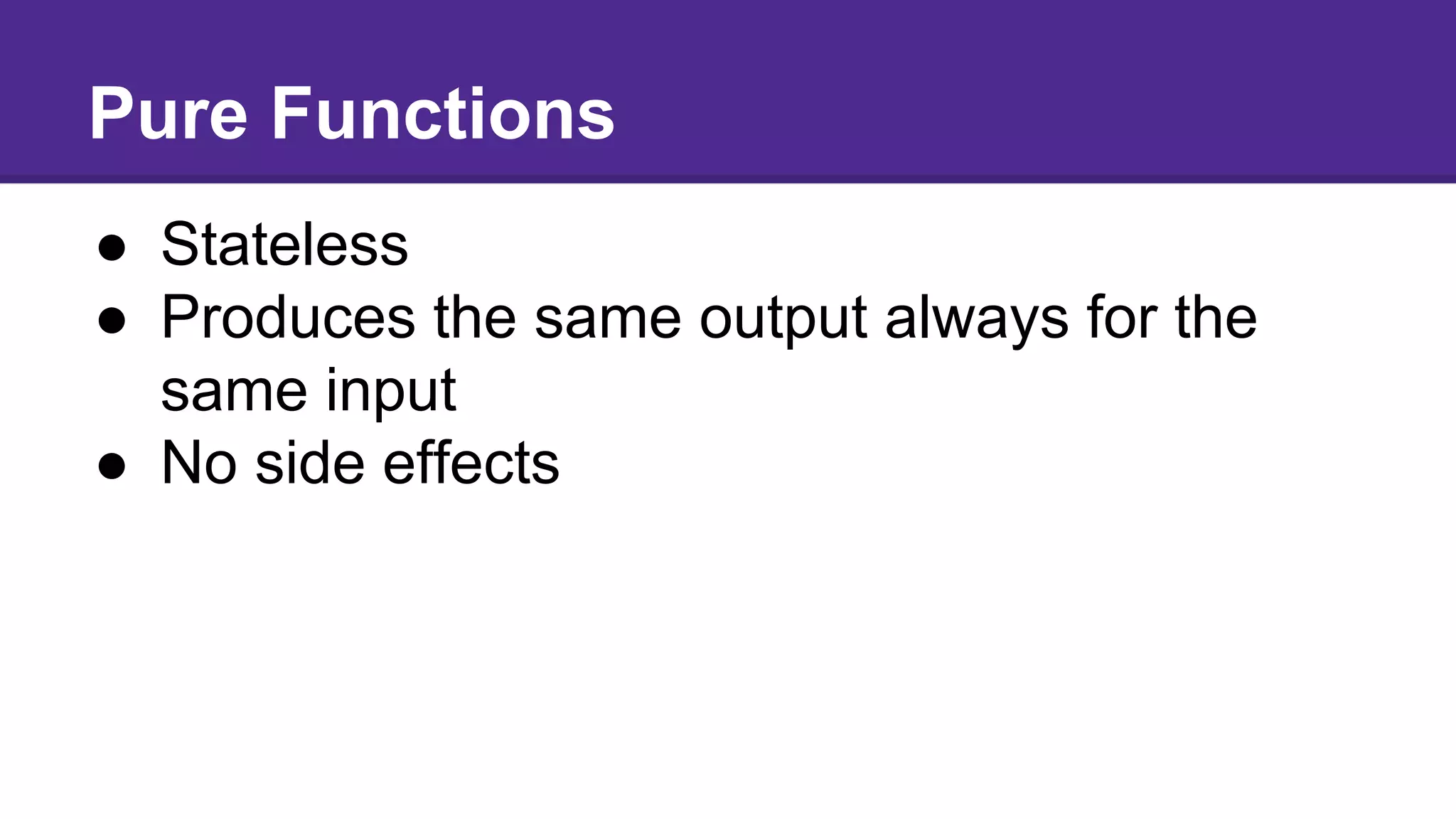 Pure Functions

● Stateless
● Produces the same output always for the same input
● No side effects